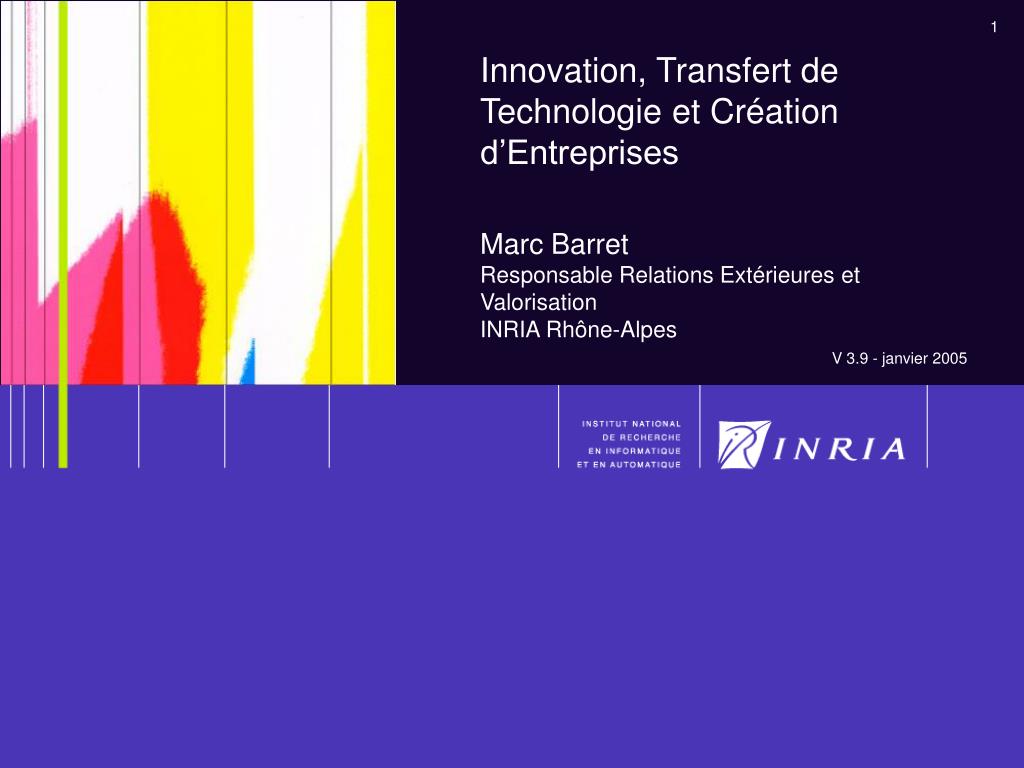 1

Innovation, Transfert de Technologie et Création d’Entreprises

Marc Barret
Responsable Relations Extérieures et Valorisation
INRIA Rhône-Alpes

V 3.9 - janvier 2005

INSTITUT NATIONAL
DE RECHERCHE
EN INFORMATIQUE
ET EN AUTOMATIQUE

INRIA